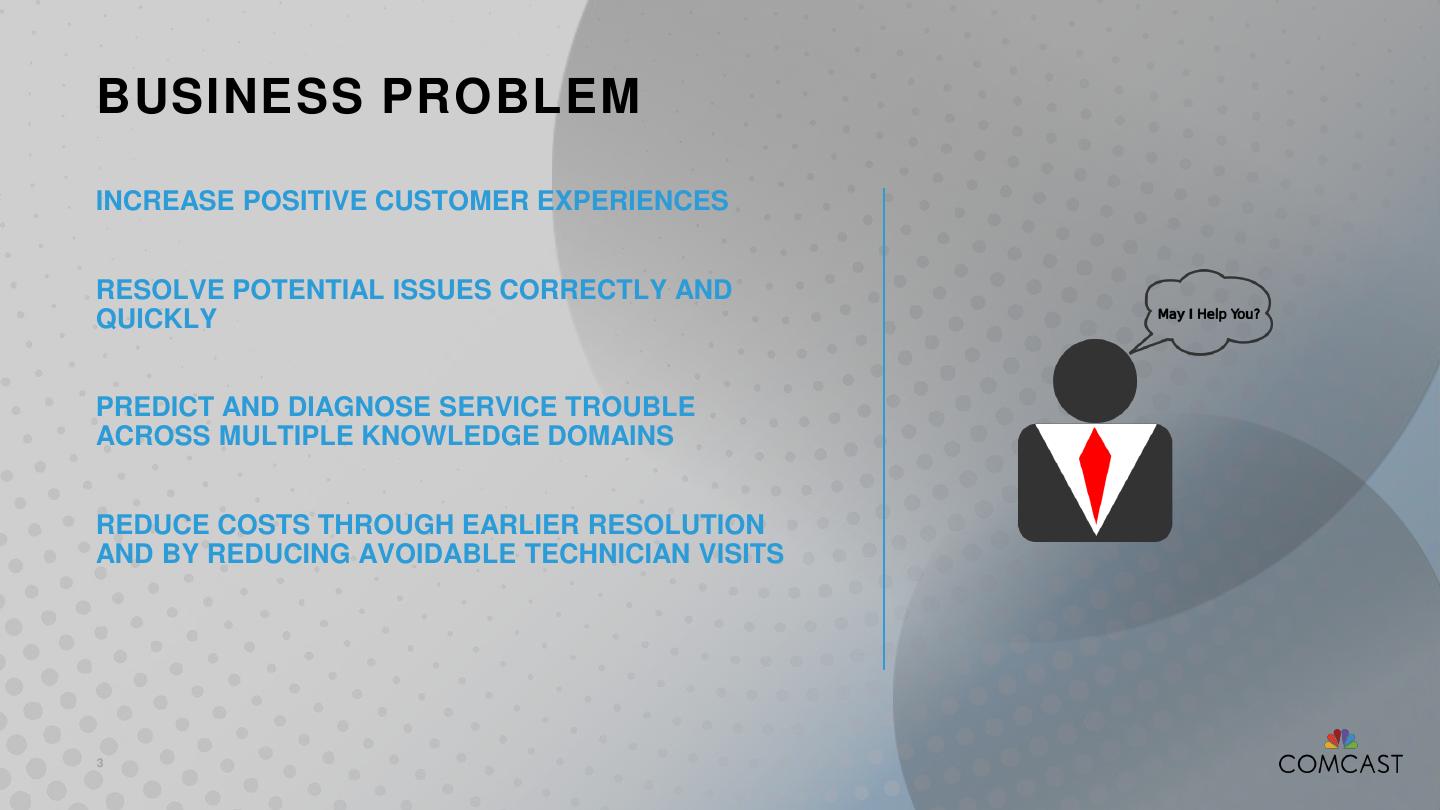 BUSINESS PROBLEM

INCREASE POSITIVE CUSTOMER EXPERIENCES

RESOLVE POTENTIAL ISSUES CORRECTLY AND QUICKLY

PREDICT AND DIAGNOSE SERVICE TROUBLE ACROSS MULTIPLE KNOWLEDGE DOMAINS

REDUCE COSTS THROUGH EARLIER RESOLUTION AND BY REDUCING AVOIDABLE TECHNICIAN VISITS

May I Help You?

3

COMCAST